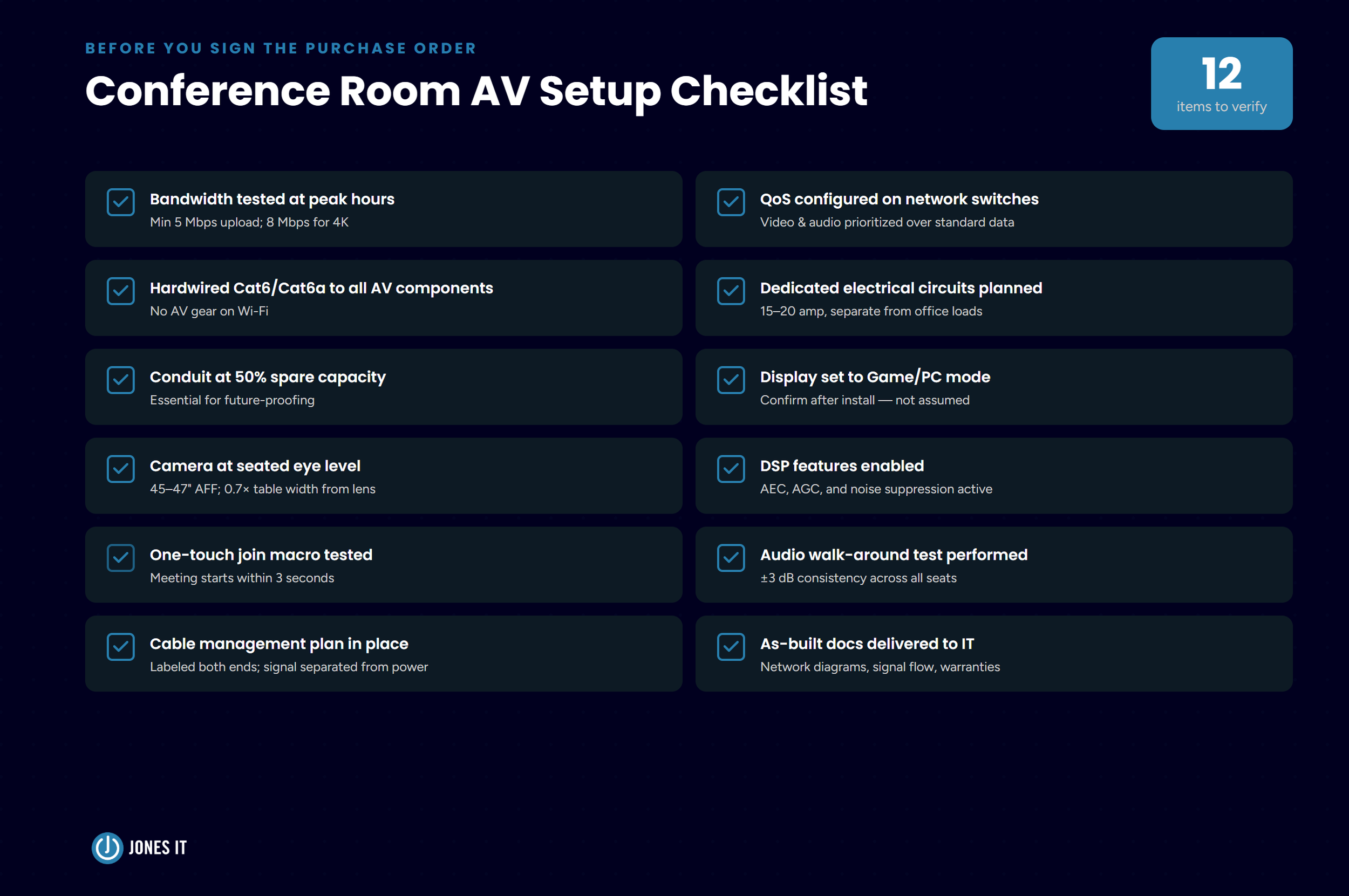 BEFORE YOU SIGN THE PURCHASE ORDER

Conference Room AV Setup Checklist

12
items to verify

Bandwidth tested at peak hours
Min 5 Mbps upload; 8 Mbps for 4K

Hardwired Cat6/Cat6a to all AV components
No AV gear on Wi-Fi

Conduit at 50% spare capacity
Essential for future-proofing

Camera at seated eye level
45–47" AFF; 0.7× table width from lens

One-touch join macro tested
Meeting starts within 3 seconds

Cable management plan in place
Labeled both ends; signal separated from power

QoS configured on network switches
Video & audio prioritized over standard data

Dedicated electrical circuits planned
15–20 amp, separate from office loads

Display set to Game/PC mode
Confirm after install — not assumed

DSP features enabled
AEC, AGC, and noise suppression active

Audio walk-around test performed
±3 dB consistency across all seats

As-built docs delivered to IT
Network diagrams, signal flow, warranties

JONES IT